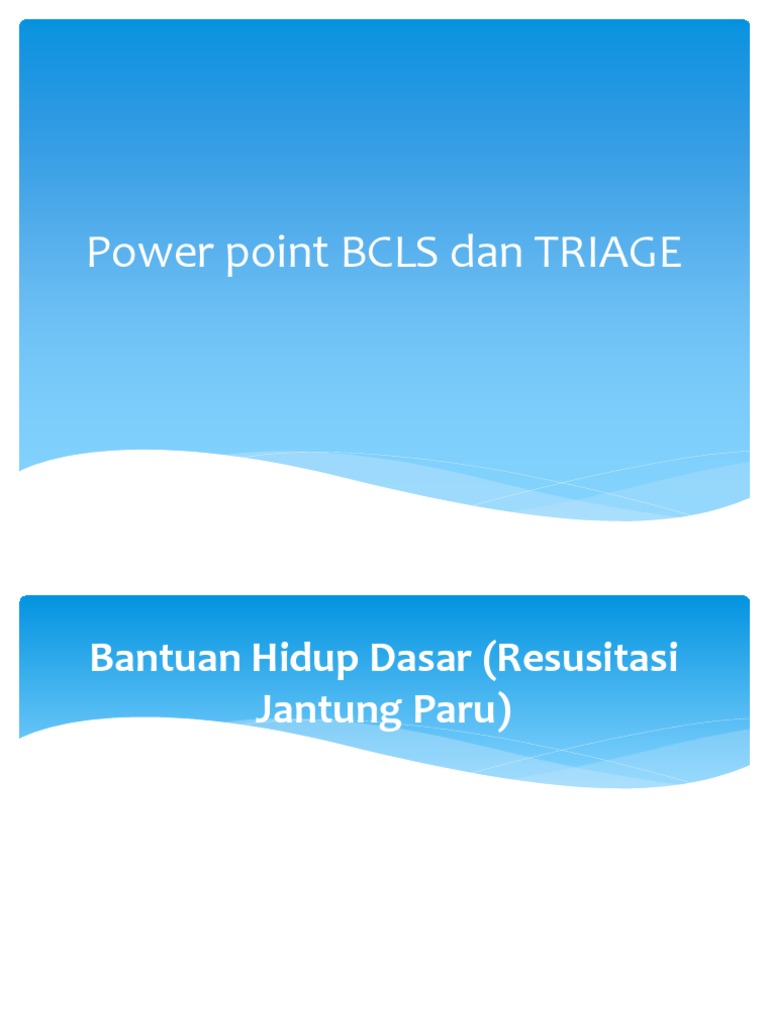 Power point BCLS dan TRIAGE

Bantuan Hidup Dasar (Resusitasi Jantung Paru)